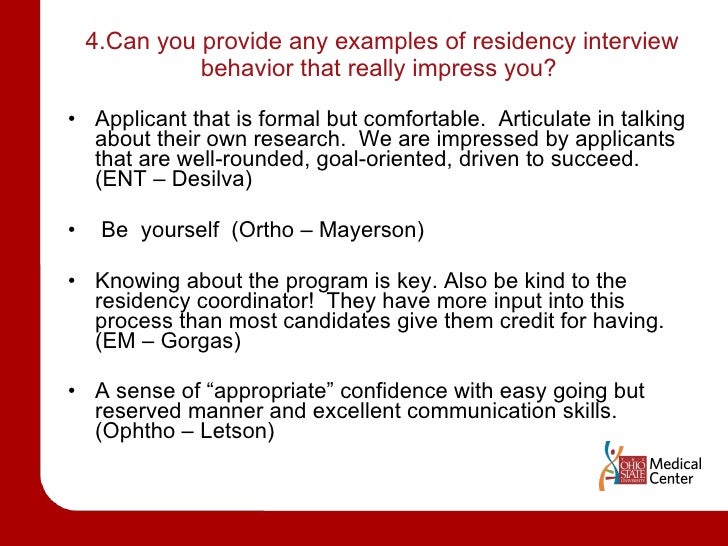 4.Can you provide any examples of residency interview behavior that really impress you?

• Applicant that is formal but comfortable. Articulate in talking about their own research. We are impressed by applicants that are well-rounded, goal-oriented, driven to succeed. (ENT – Desilva)

• Be yourself (Ortho – Mayerson)

• Knowing about the program is key. Also be kind to the residency coordinator! They have more input into this process than most candidates give them credit for having. (EM – Gorgas)

• A sense of “appropriate” confidence with easy going but reserved manner and excellent communication skills. (Ophtho – Letson)

THE OHIO STATE UNIVERSITY Medical Center